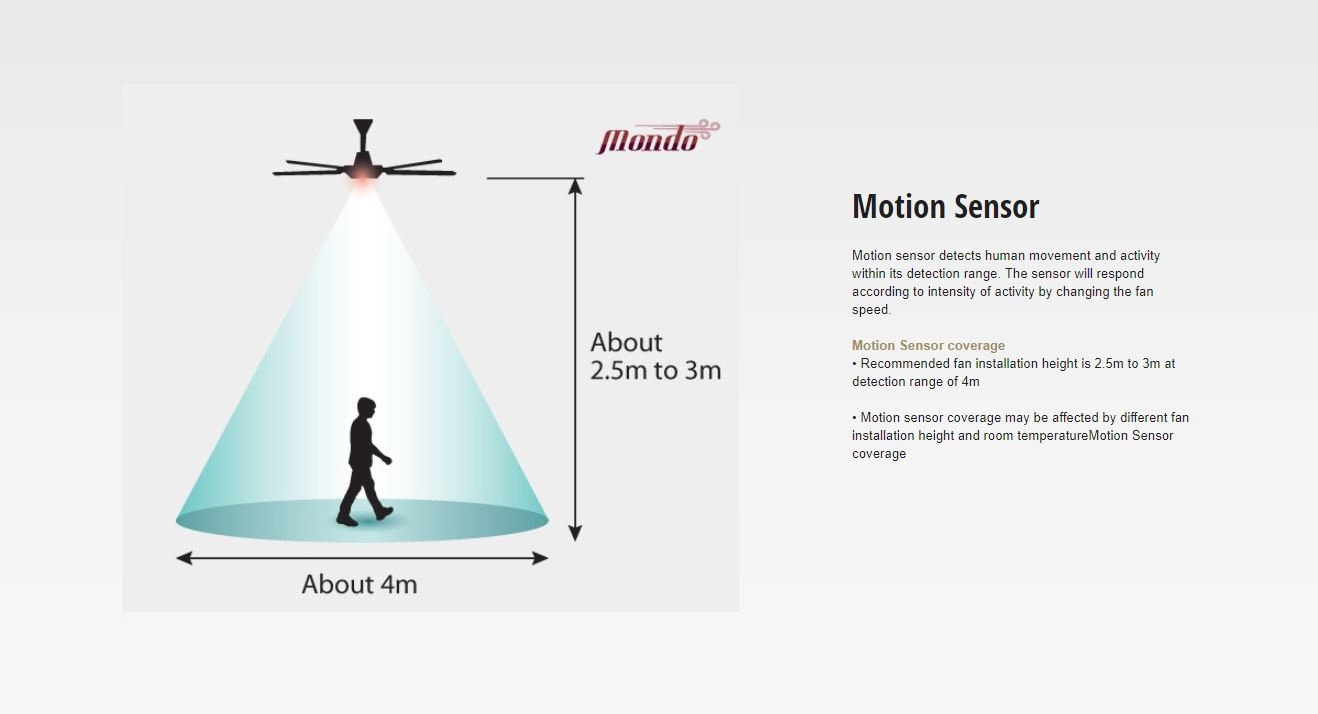 Mondo

About 2.5m to 3m

About 4m

Motion Sensor

Motion sensor detects human movement and activity within its detection range. The sensor will respond according to intensity of activity by changing the fan speed.

Motion Sensor coverage
• Recommended fan installation height is 2.5m to 3m at detection range of 4m

• Motion sensor coverage may be affected by different fan installation height and room temperatureMotion Sensor coverage